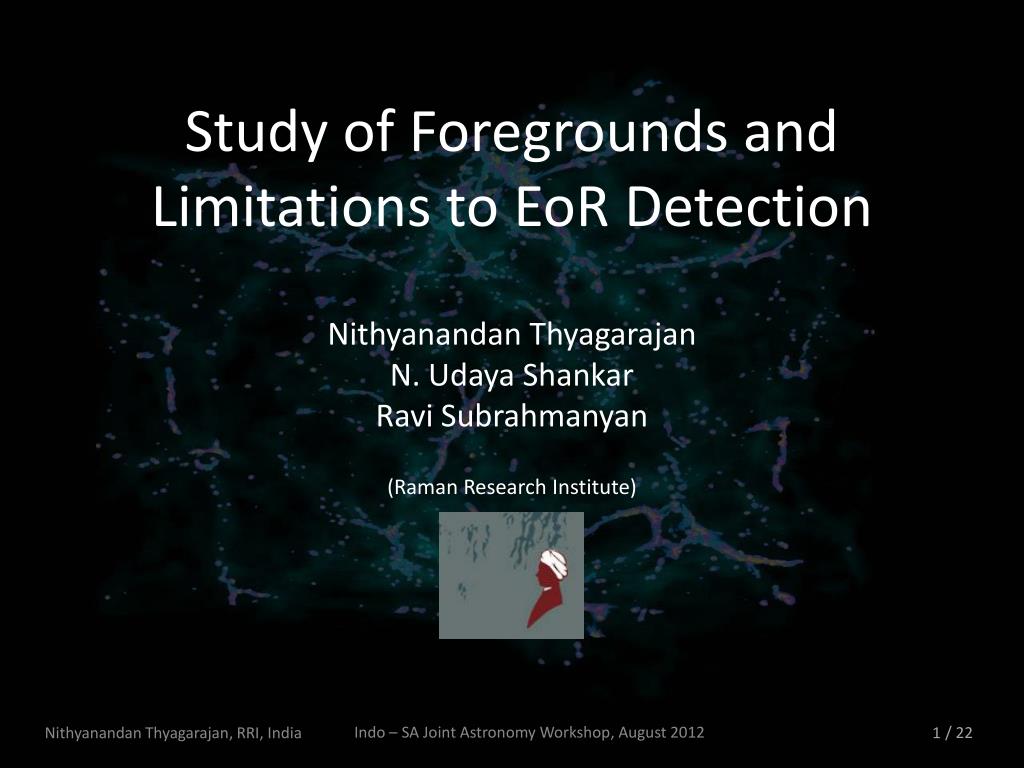 Study of Foregrounds and Limitations to EoR Detection

Nithyanandan Thyagarajan
N. Udaya Shankar
Ravi Subrahmanyan

(Raman Research Institute)

Nithyanandan Thyagarajan, RRI, India

Indo – SA Joint Astronomy Workshop, August 2012

1 / 22